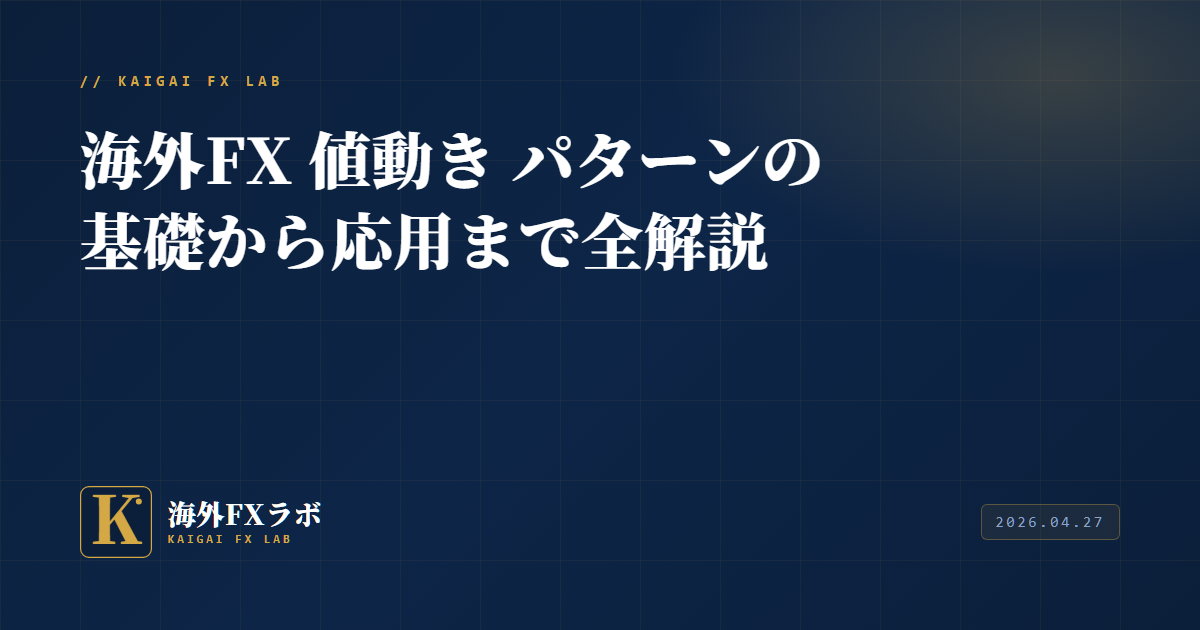 // KAIGAI FX LAB

海外FX 値動き パターンの基礎から応用まで全解説

K

海外FXラボ
KAIGAI FX LAB

2026.04.27